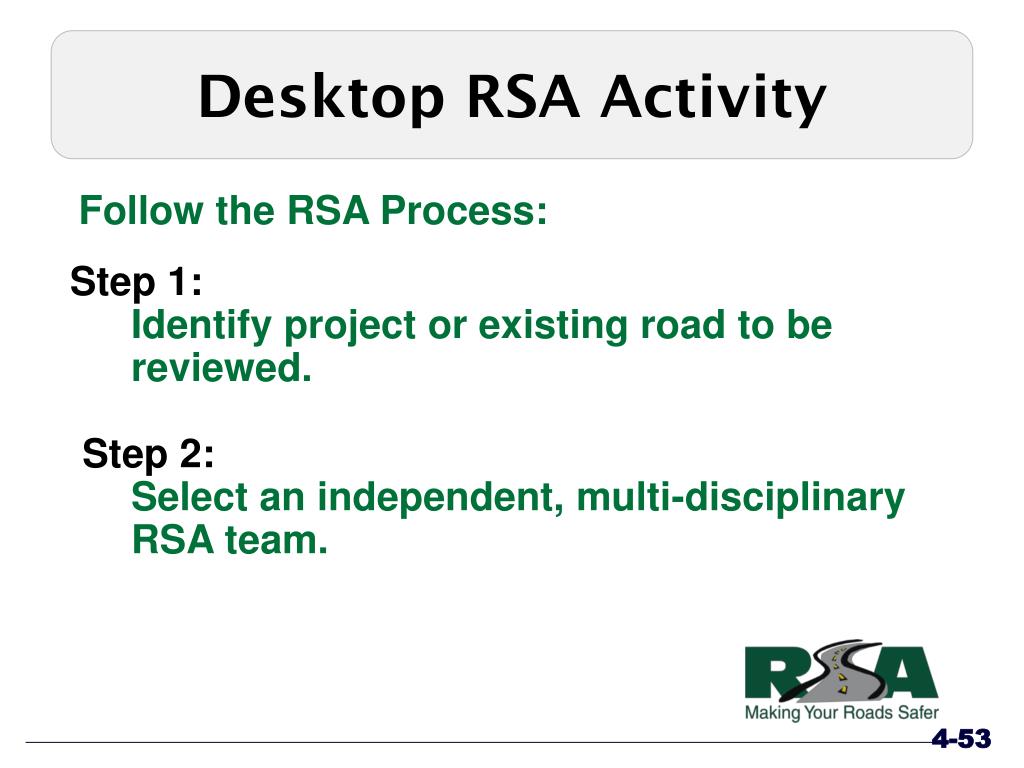 Desktop RSA Activity

Follow the RSA Process:

Step 1:
Identify project or existing road to be reviewed.

Step 2:
Select an independent, multi-disciplinary RSA team.

RSA
Making Your Roads Safer

4-53